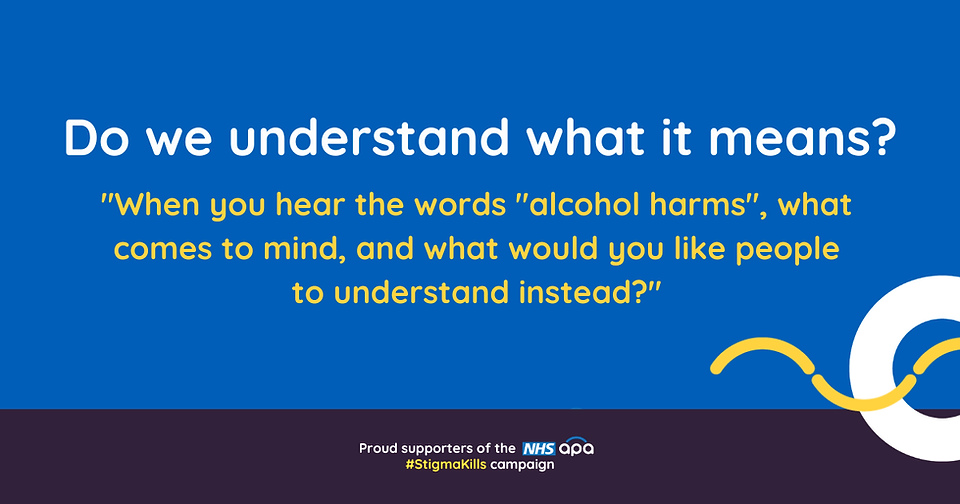 Do we understand what it means?

"When you hear the words "alcohol harms", what comes to mind, and what would you like people to understand instead?"

Proud supporters of the NHS apa #StigmaKills campaign